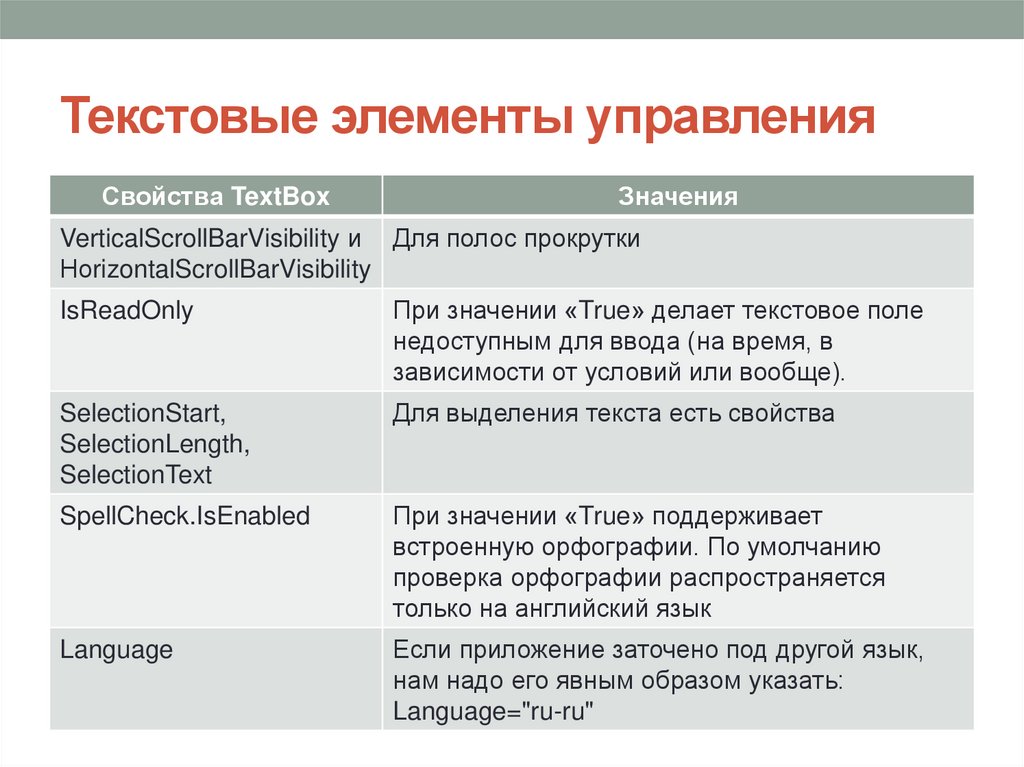 Текстовые элементы управления

| Свойства TextBox | Значения |
|---|---|
| VerticalScrollBarVisibility и HorizontalScrollBarVisibility | Для полос прокрутки |
| IsReadOnly | При значении «True» делает текстовое поле недоступным для ввода (на время, в зависимости от условий или вообще). |
| SelectionStart, SelectionLength, SelectionText | Для выделения текста есть свойства |
| SpellCheck.IsEnabled | При значении «True» поддерживает встроенную орфографии. По умолчанию проверка орфографии распространяется только на английский язык |
| Language | Если приложение заточено под другой язык, нам надо его явным образом указать: Language="ru-ru" |